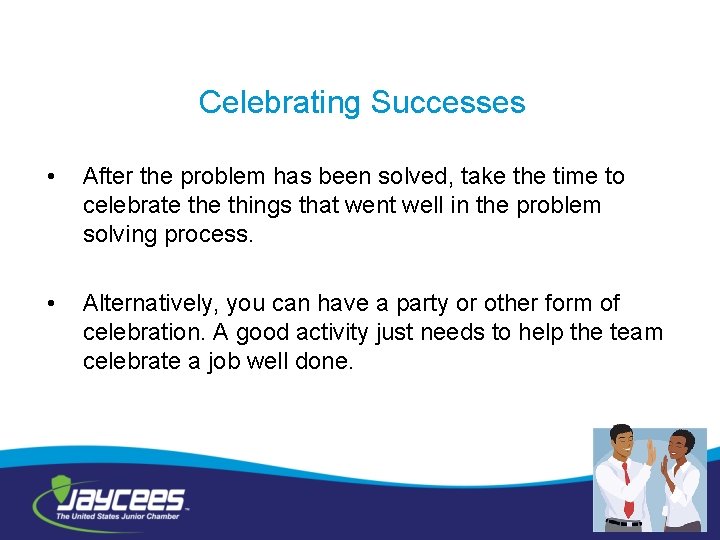 Celebrating Successes

• After the problem has been solved, take the time to celebrate the things that went well in the problem solving process.

• Alternatively, you can have a party or other form of celebration. A good activity just needs to help the team celebrate a job well done.

JAYCEES
The United States Junior Chamber